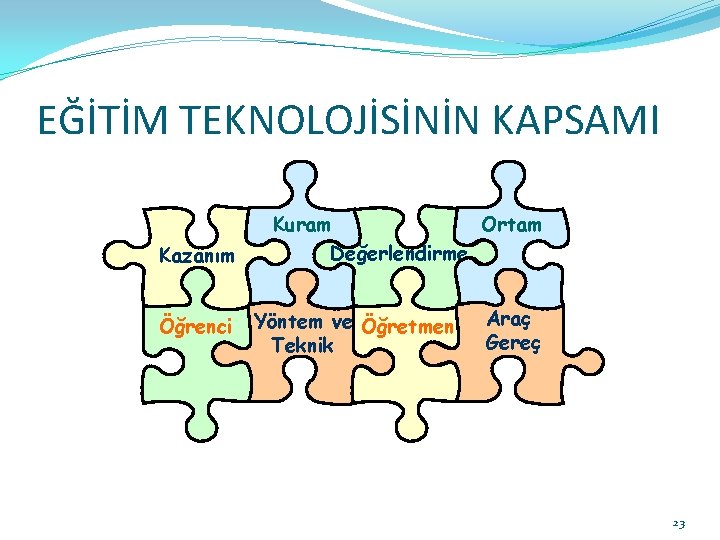 EĞİTİM TEKNOLOJİSİNİN KAPSAMI

Kazanım

Kuram

Değerlendirme

Ortam

Öğrenci

Yöntem ve Teknik

Öğretmen

Araç Gereç

23